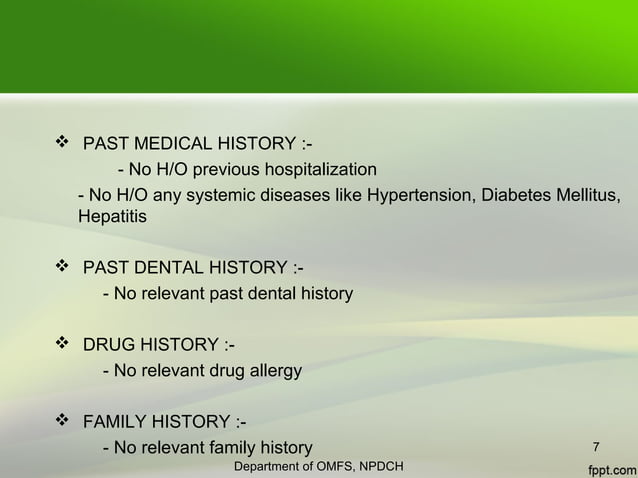 ❖ PAST MEDICAL HISTORY :-

- No H/O previous hospitalization

- No H/O any systemic diseases like Hypertension, Diabetes Mellitus, Hepatitis

❖ PAST DENTAL HISTORY :-

- No relevant past dental history

❖ DRUG HISTORY :-

- No relevant drug allergy

❖ FAMILY HISTORY :-

- No relevant family history

7

Department of OMFS, NPDCH

fppt.com